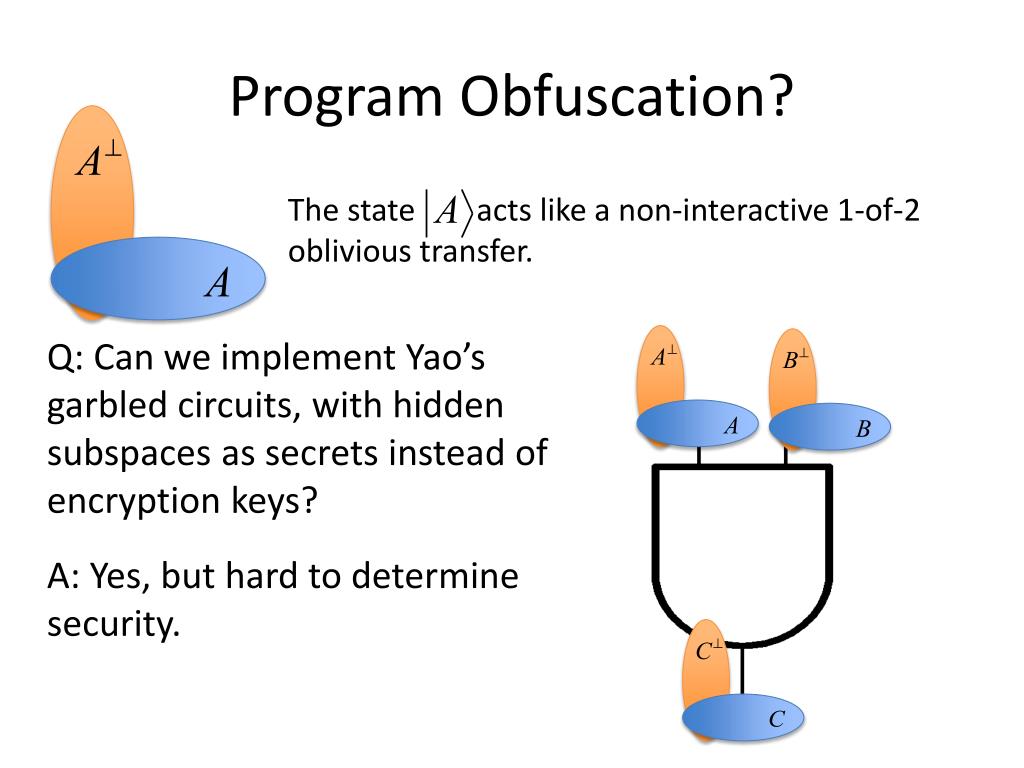 Program Obfuscation?

$A^{\perp}$

$A$

The state $|A\rangle$ acts like a non-interactive 1-of-2 oblivious transfer.

Q: Can we implement Yao's garbled circuits, with hidden subspaces as secrets instead of encryption keys?

A: Yes, but hard to determine security.

$A^{\perp}$

$A$

$B^{\perp}$

$B$

$C^{\perp}$

$C$